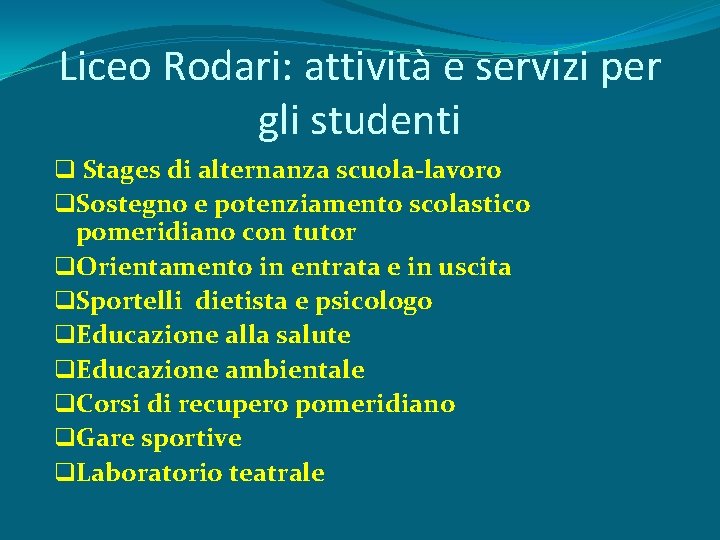 Liceo Rodari: attività e servizi per gli studenti

❑ Stages di alternanza scuola-lavoro
❑Sostegno e potenziamento scolastico pomeridiano con tutor
❑Orientamento in entrata e in uscita
❑Sportelli dietista e psicologo
❑Educazione alla salute
❑Educazione ambientale
❑Corsi di recupero pomeridiano
❑Gare sportive
❑Laboratorio teatrale